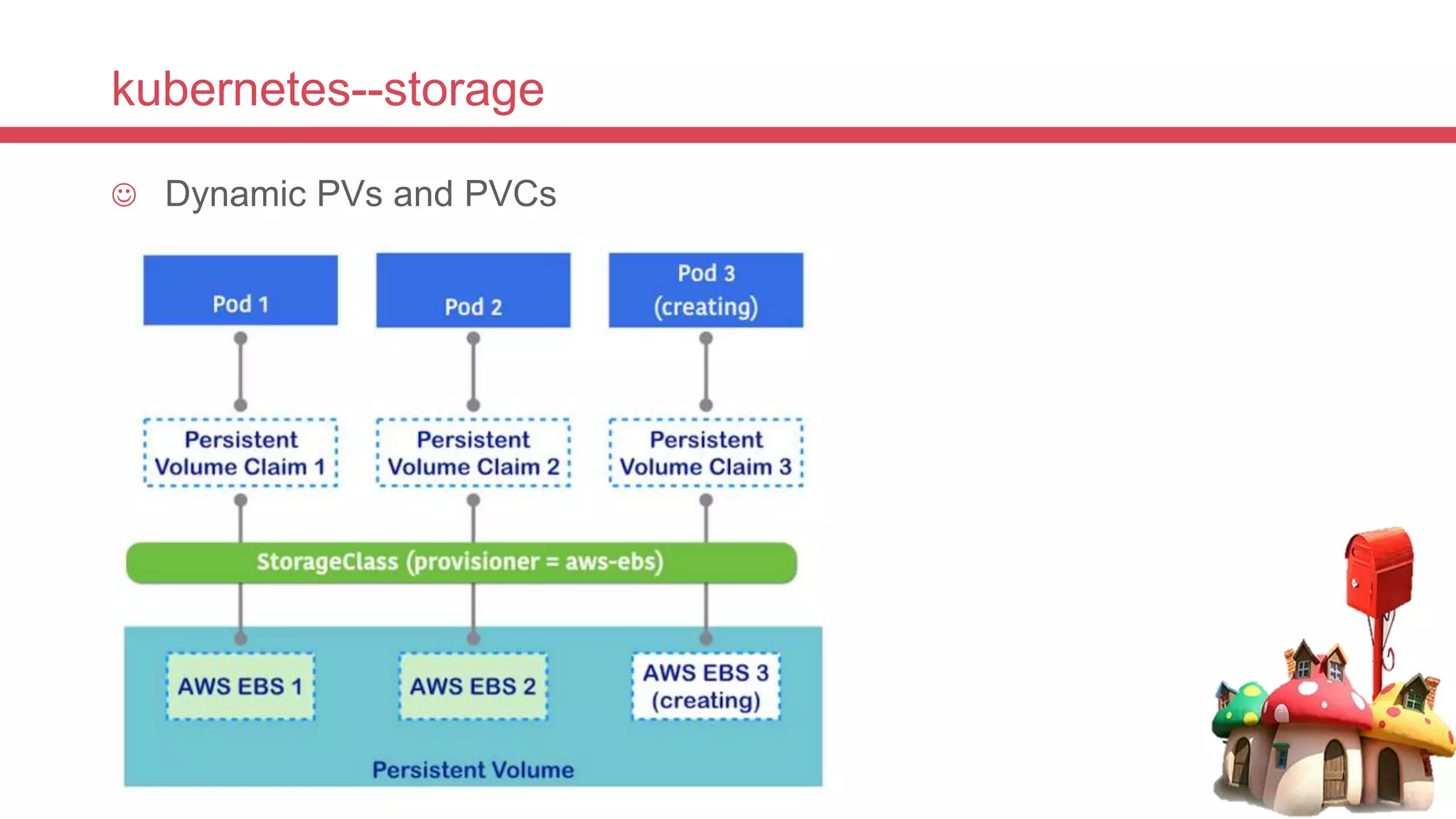 kubernetes--storage

☺ Dynamic PVs and PVCs

Pod 1

Pod 2

Pod 3 (creating)

Persistent Volume Claim 1

Persistent Volume Claim 2

Persistent Volume Claim 3

StorageClass (provisioner = aws-ebs)

AWS EBS 1

AWS EBS 2

AWS EBS 3 (creating)

Persistent Volume